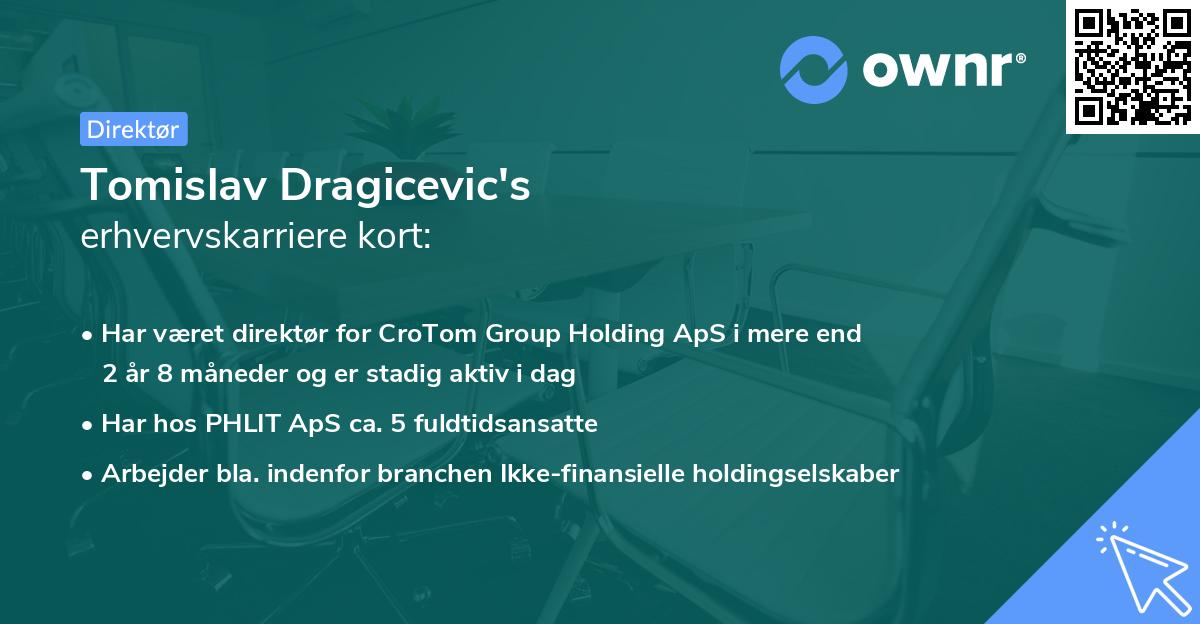 ownr®

Direktør

Tomislav Dragicevic's
erhvervskarriere kort:

• Har været direktør for CroTom Group Holding ApS i mere end 2 år 8 måneder og er stadig aktiv i dag

• Har hos PHLIT ApS ca. 5 fuldtidsansatte

• Arbejder bla. indenfor branchen Ikke-finansielle holdingselskaber